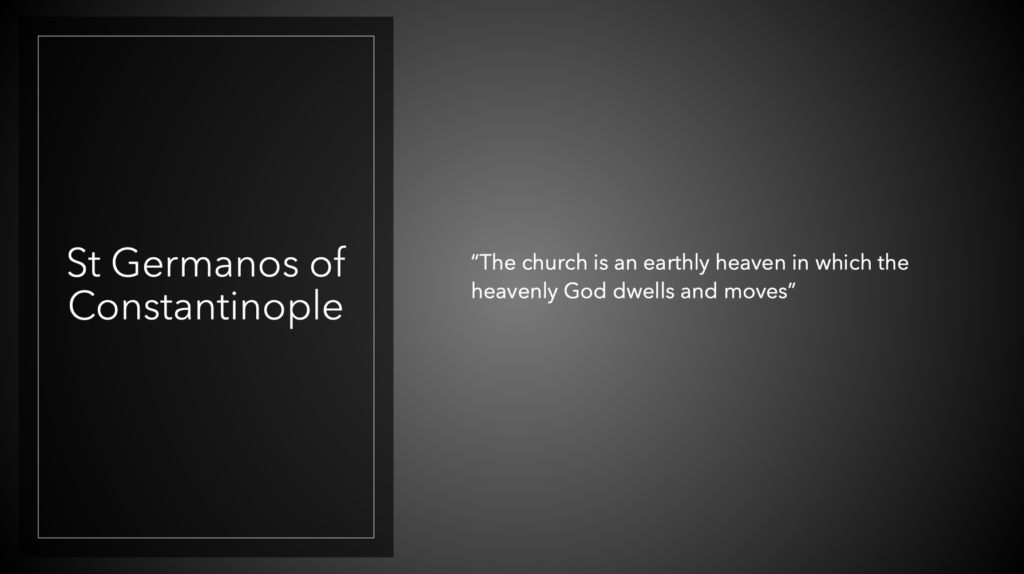 St Germanos of Constantinople

“The church is an earthly heaven in which the heavenly God dwells and moves”